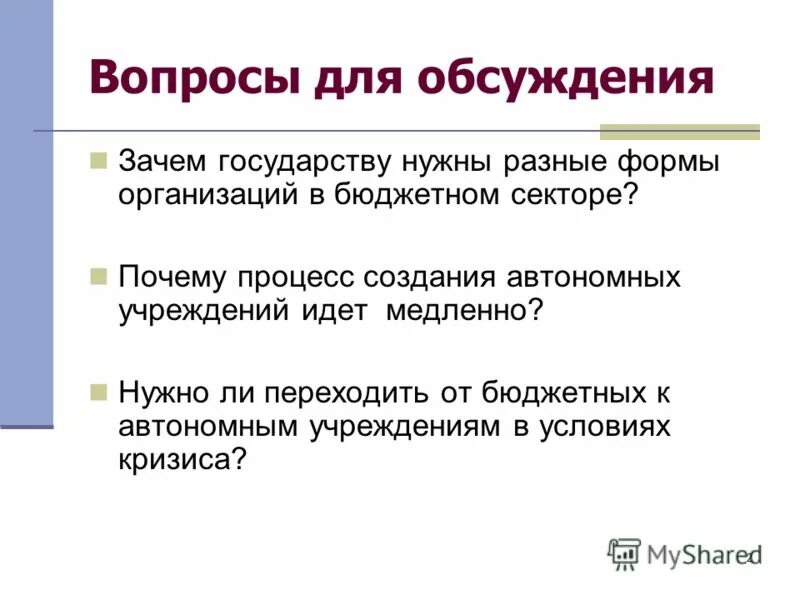 Вопросы для обсуждения

Зачем государству нужны разные формы организаций в бюджетном секторе?

Почему процесс создания автономных учреждений идет медленно?

Нужно ли переходить от бюджетных к автономным учреждениям в условиях кризиса?

MyShared

2